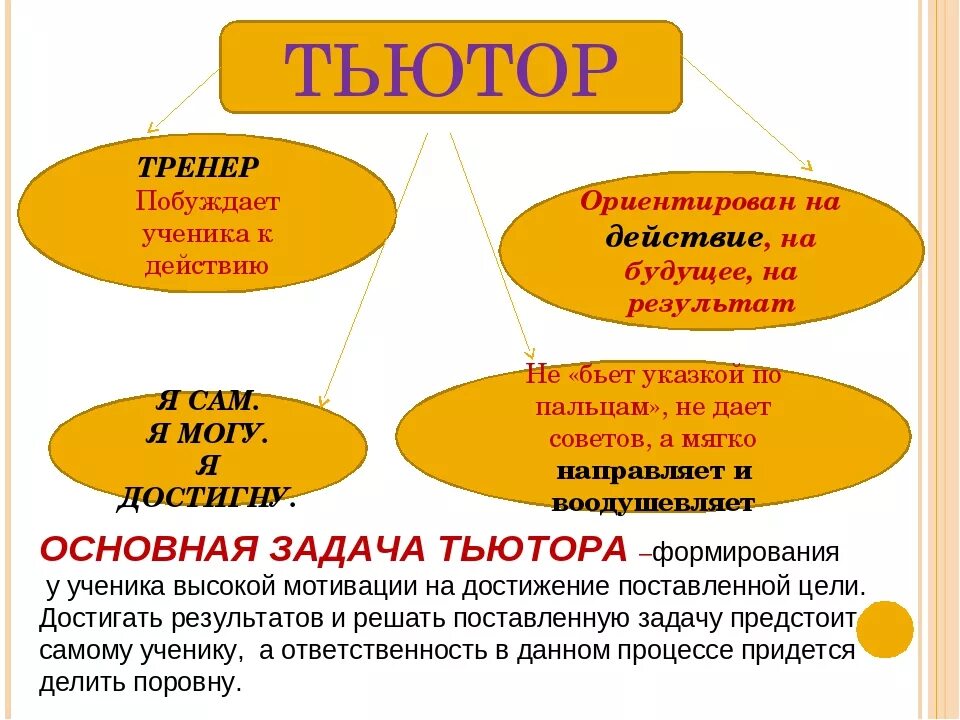 ТЬЮТОР

ТРЕНЕР
Побуждает ученика к действию

Ориентирован на действие, на будущее, на результат

Я САМ. Я МОГУ. Я ДОСТИГНУ.

Не «бьет указкой по пальцам», не дает советов, а мягко направляет и воодушевляет

ОСНОВНАЯ ЗАДАЧА ТЬЮТОРА –формирования у ученика высокой мотивации на достижение поставленной цели. Достигать результатов и решать поставленную задачу предстоит самому ученику, а ответственность в данном процессе придется делить поровну.